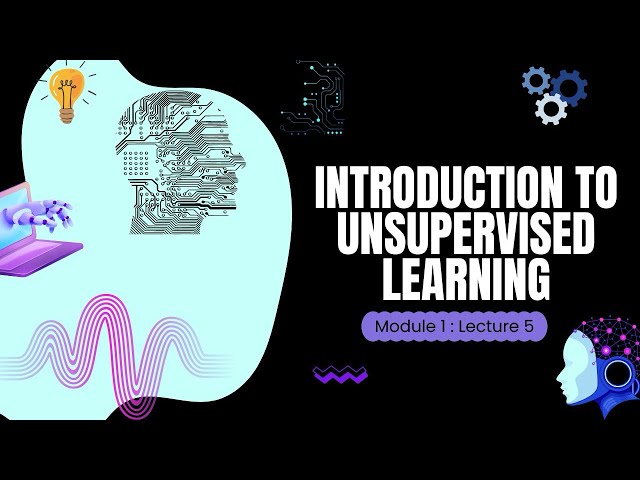 INTRODUCTION TO UNSUPERVISED LEARNING

Module 1 : Lecture 5